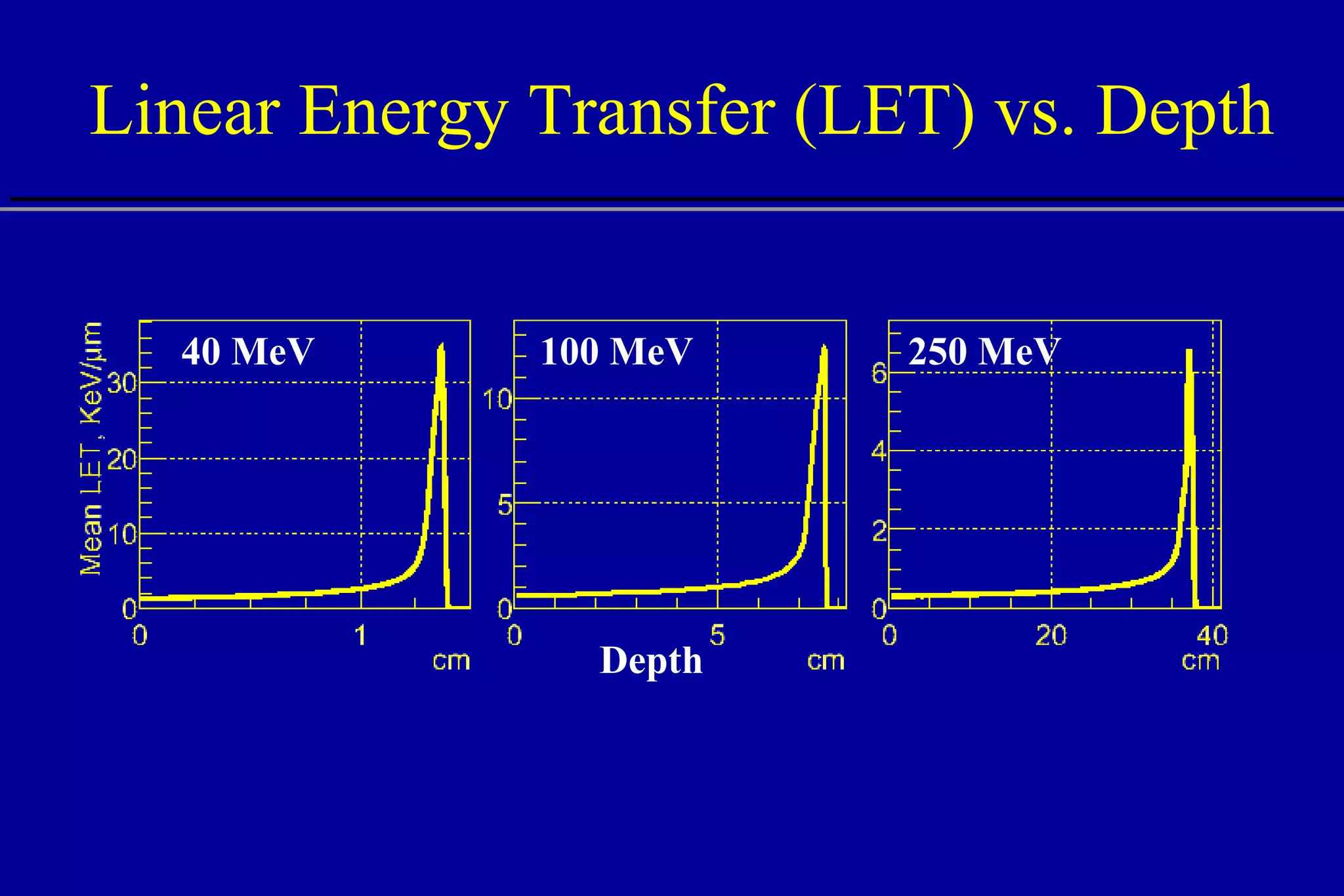 Linear Energy Transfer (LET) vs. Depth

Mean LET, KeV/µm

40 MeV

30
20
10
0

0
1
cm

100 MeV

10
5
0

0
5
cm

Depth

250 MeV

6
4
2
0

0
20
40
cm